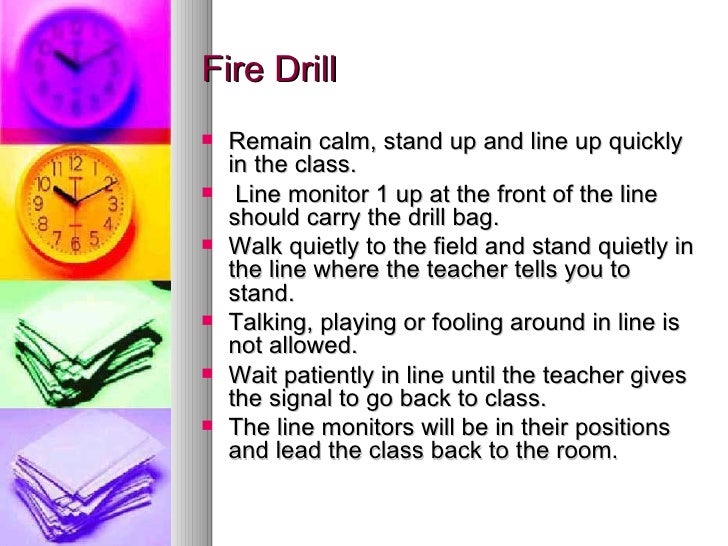 Fire Drill

- Remain calm, stand up and line up quickly in the class.
- Line monitor 1 up at the front of the line should carry the drill bag.
- Walk quietly to the field and stand quietly in the line where the teacher tells you to stand.
- Talking, playing or fooling around in line is not allowed.
- Wait patiently in line until the teacher gives the signal to go back to class.
- The line monitors will be in their positions and lead the class back to the room.